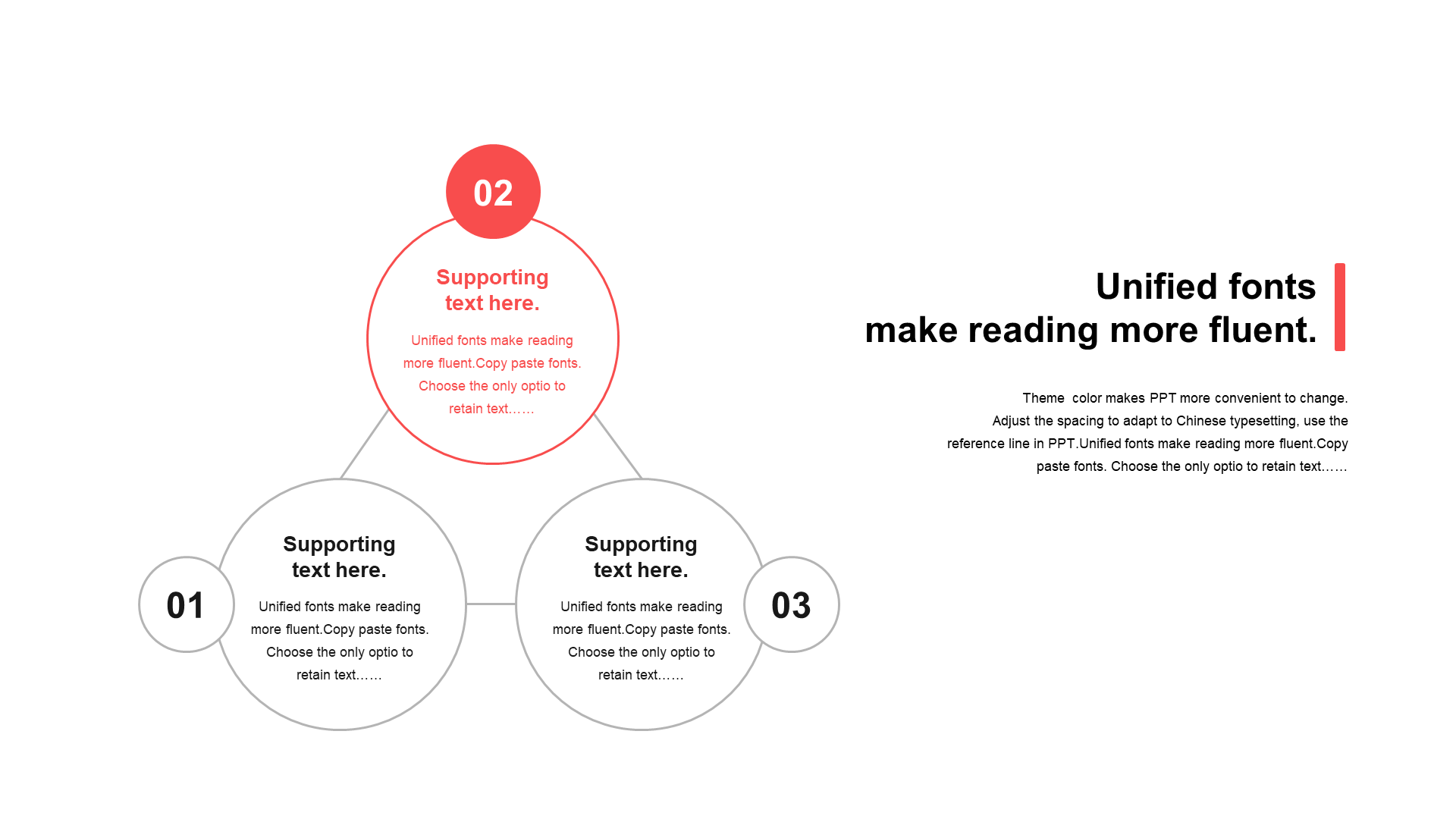 02

Supporting text here.

Unified fonts make reading more fluent.Copy paste fonts. Choose the only optio to retain text……

01

Supporting text here.

Unified fonts make reading more fluent.Copy paste fonts. Choose the only optio to retain text……

Supporting text here.

Unified fonts make reading more fluent.Copy paste fonts. Choose the only optio to retain text……

03

Unified fonts make reading more fluent.

Theme color makes PPT more convenient to change. Adjust the spacing to adapt to Chinese typesetting, use the reference line in PPT.Unified fonts make reading more fluent.Copy paste fonts. Choose the only optio to retain text……